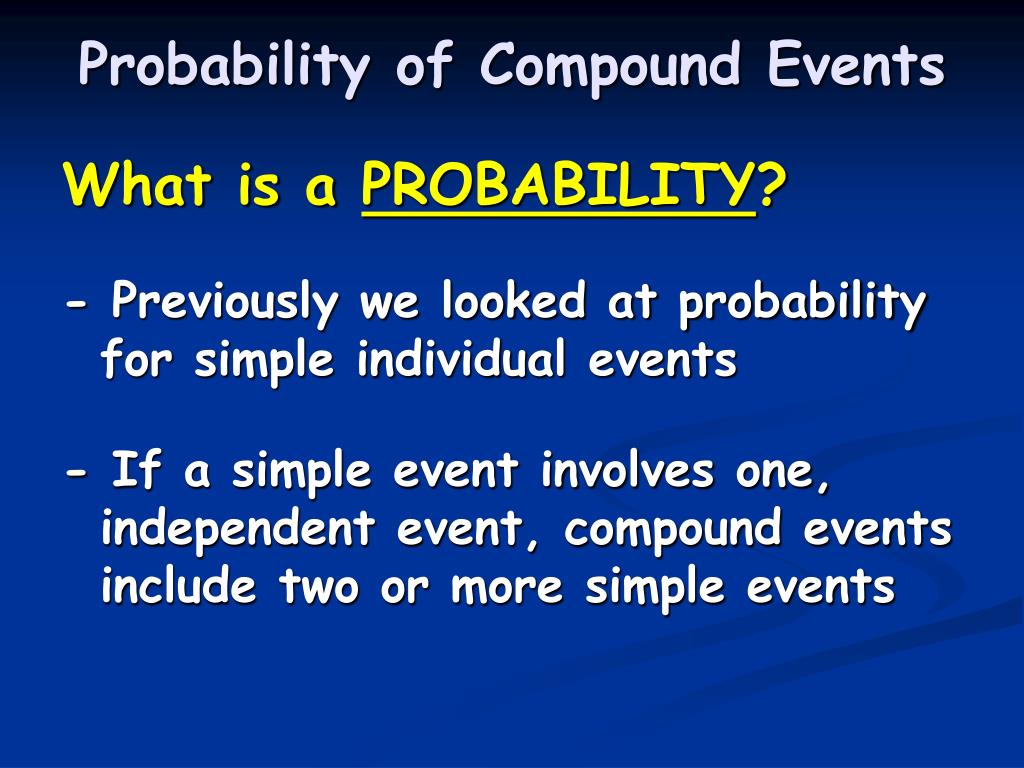 Probability of Compound Events

What is a PROBABILITY?

- Previously we looked at probability for simple individual events

- If a simple event involves one, independent event, compound events include two or more simple events